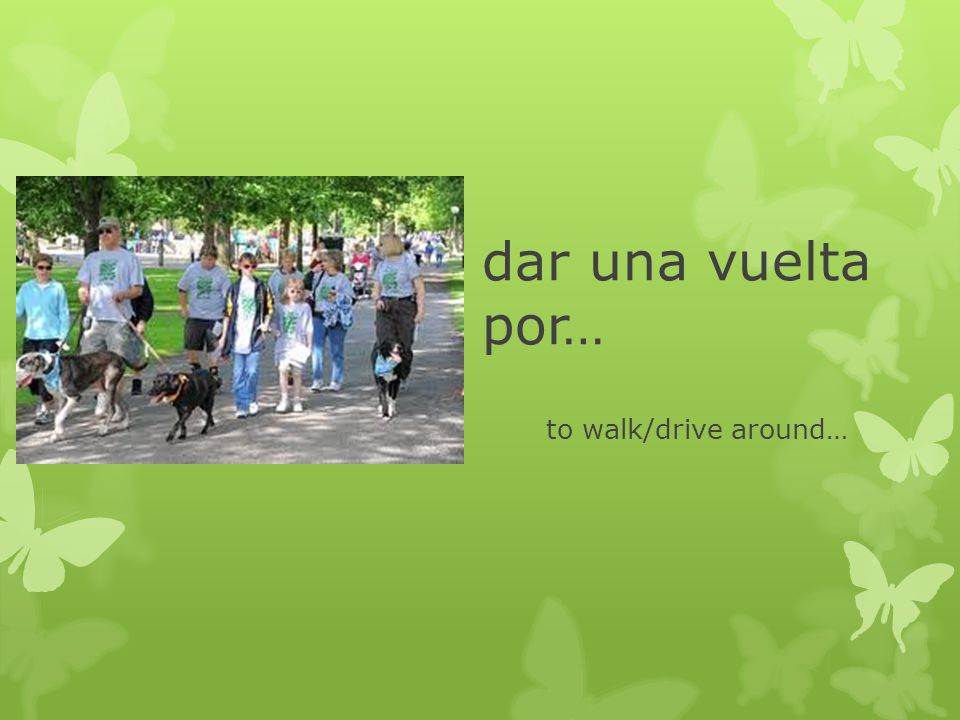 dar una vuelta por…

to walk/drive around…